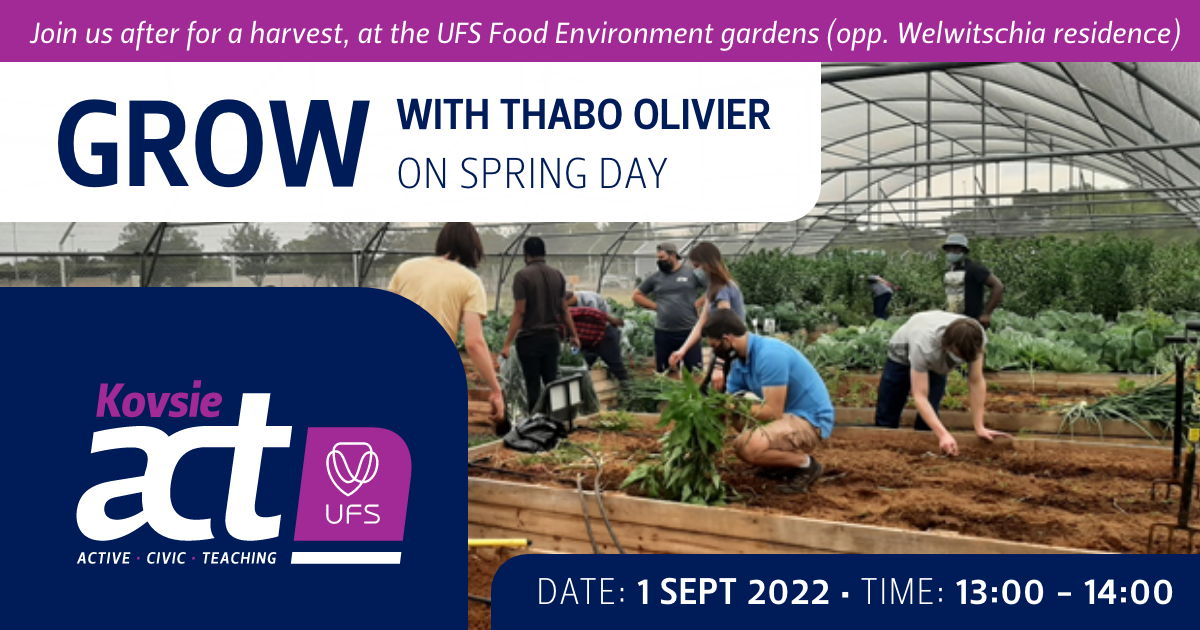 Join us after for a harvest, at the UFS Food Environment gardens (opp. Welwitschia residence)

GROW WITH THABO OLIVIER ON SPRING DAY

Kovsie act UFS
ACTIVE · CIVIC · TEACHING

DATE: 1 SEPT 2022 · TIME: 13:00 – 14:00